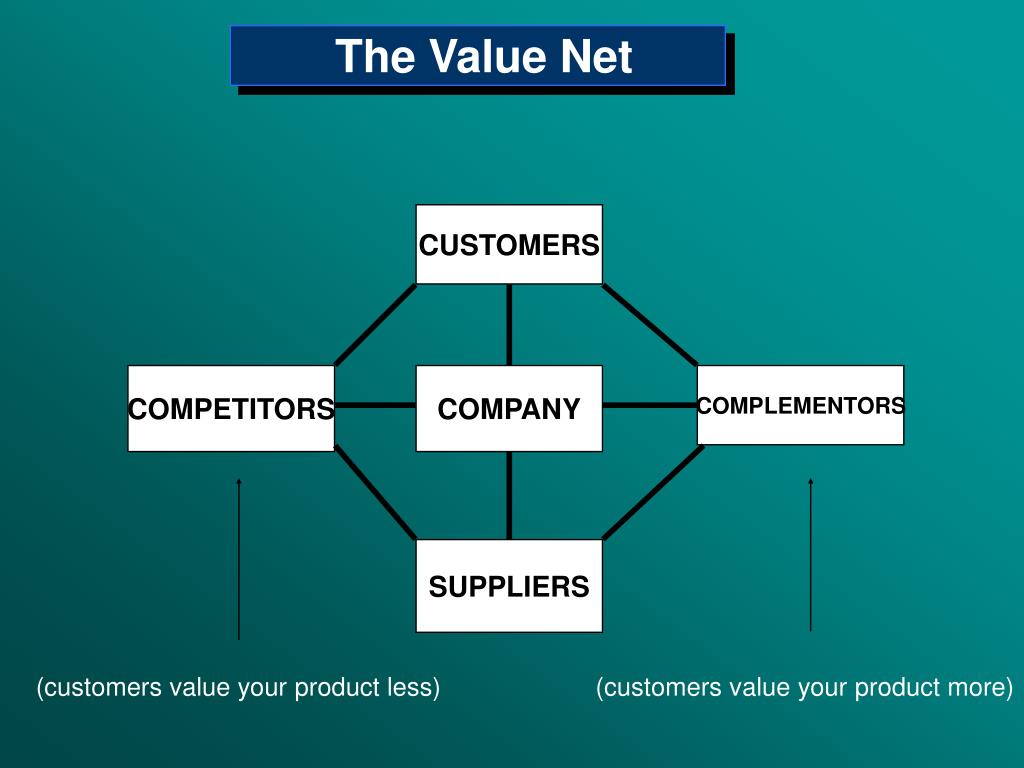 The Value Net

CUSTOMERS

COMPETITORS

COMPANY

COMPLEMENTORS

SUPPLIERS

(customers value your product less)

(customers value your product more)